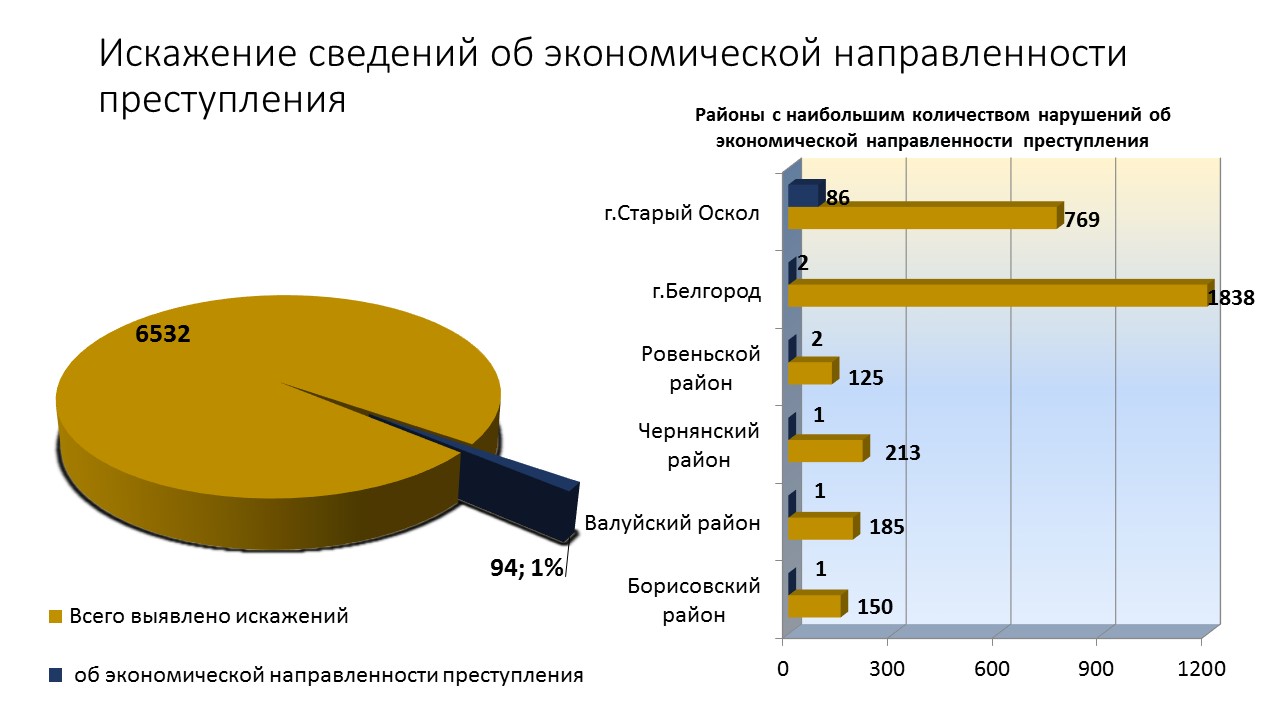 Искажение сведений об экономической направленности преступления

6532

94; 1%

Всего выявлено искажений

об экономической направленности преступления

Районы с наибольшим количеством нарушений об экономической направленности преступления

г.Старый Оскол
86
769

г.Белгород
2
1838

Ровеньской район
2
125

Чернянский район
1
213

Валуйский район
1
185

Борисовский район
1
150

0
300
600
900
1200